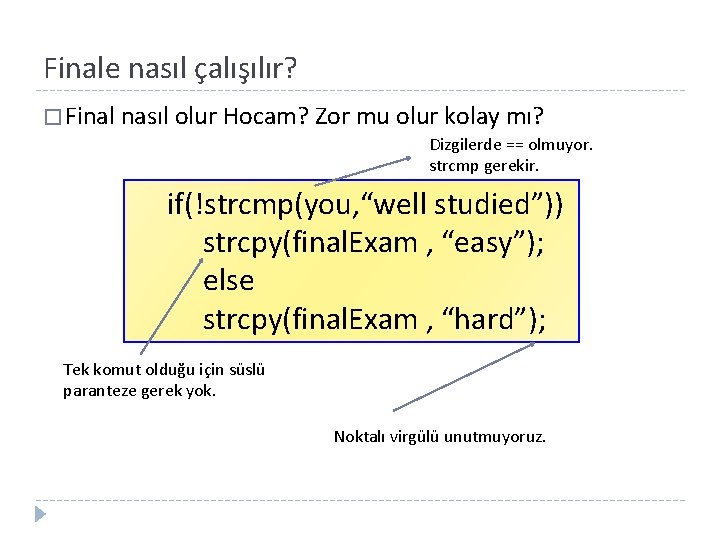 Finale nasıl çalışılır?

□ Final nasıl olur Hocam? Zor mu olur kolay mı?

Dizgilerde == olmuyor. strcmp gerekir.

if(!strcmp(you,“well studied”))
strcpy(finalExam , “easy”);
else
strcpy(finalExam , “hard”);

Tek komut olduğu için süslü paranteze gerek yok.

Noktalı virgülü unutmuyoruz.